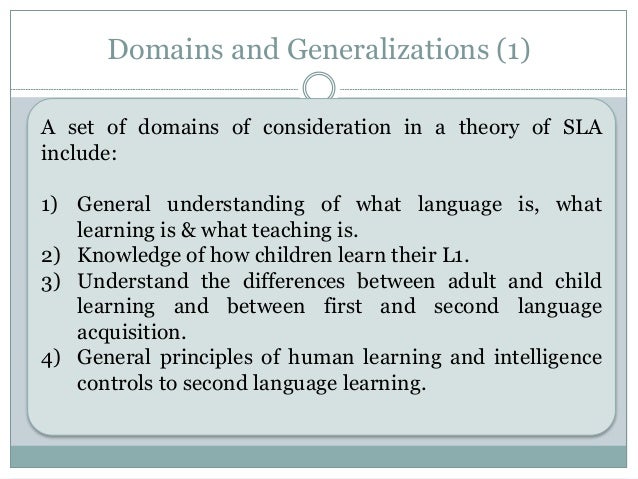 Domains and Generalizations (1)

A set of domains of consideration in a theory of SLA include:

1) General understanding of what language is, what learning is & what teaching is.
2) Knowledge of how children learn their L1.
3) Understand the differences between adult and child learning and between first and second language acquisition.
4) General principles of human learning and intelligence controls to second language learning.